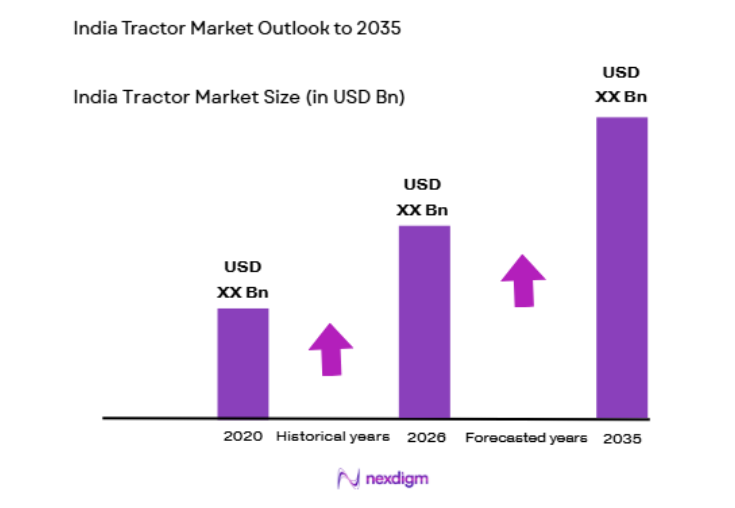 India Tractor Market Outlook to 2035

India Tractor Market Size (in USD Bn)

USD XX Bn

USD XX Bn

USD XX Bn

2020 Historical years 2026 Forecasted years 2035

nexdigm